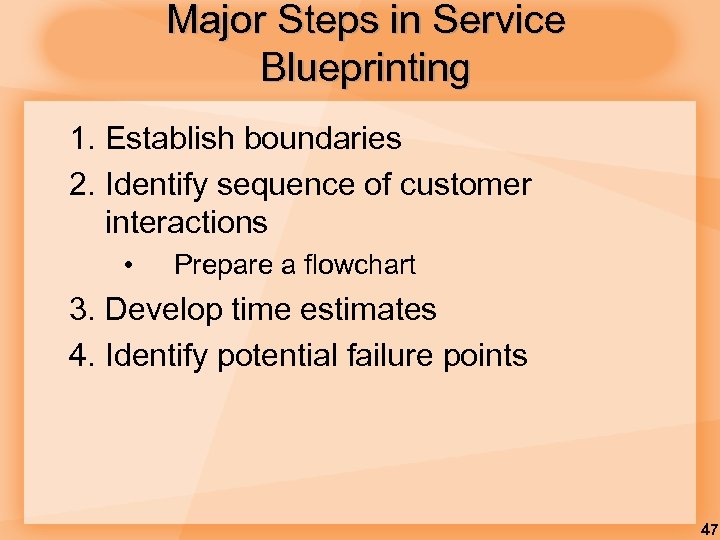 Major Steps in Service Blueprinting

1. Establish boundaries
2. Identify sequence of customer interactions
• Prepare a flowchart
3. Develop time estimates
4. Identify potential failure points

47